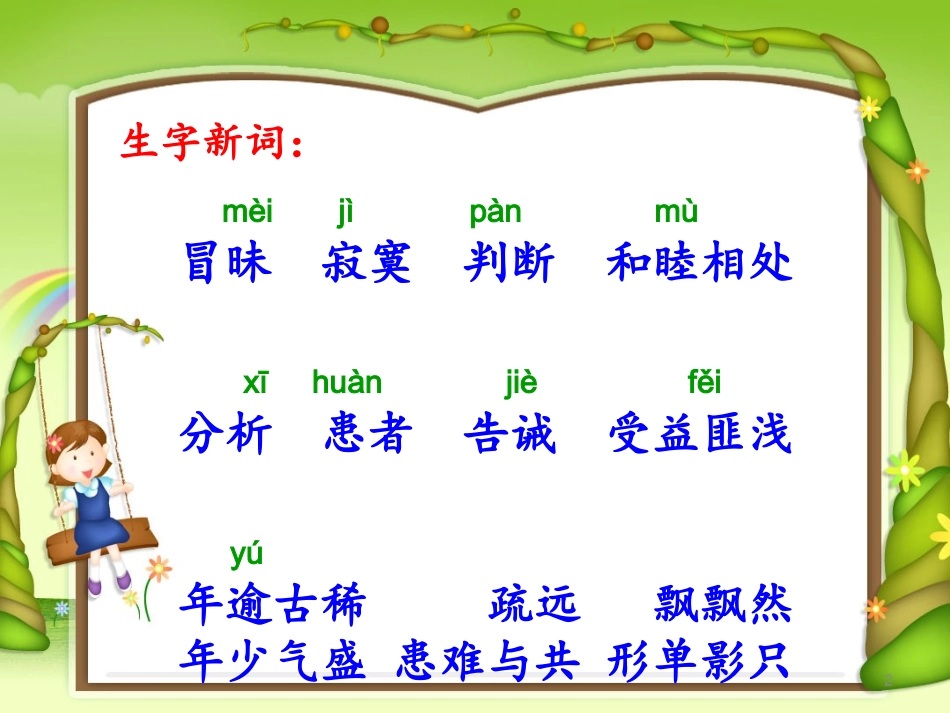 生字新词：

mèi jì pàn mù
冒昧 寂寞 判断 和睦相处

xī huàn jiè fěi
分析 患者 告诫 受益匪浅

yú
年逾古稀 疏远 飘飘然
年少气盛 患难与共 形单影只